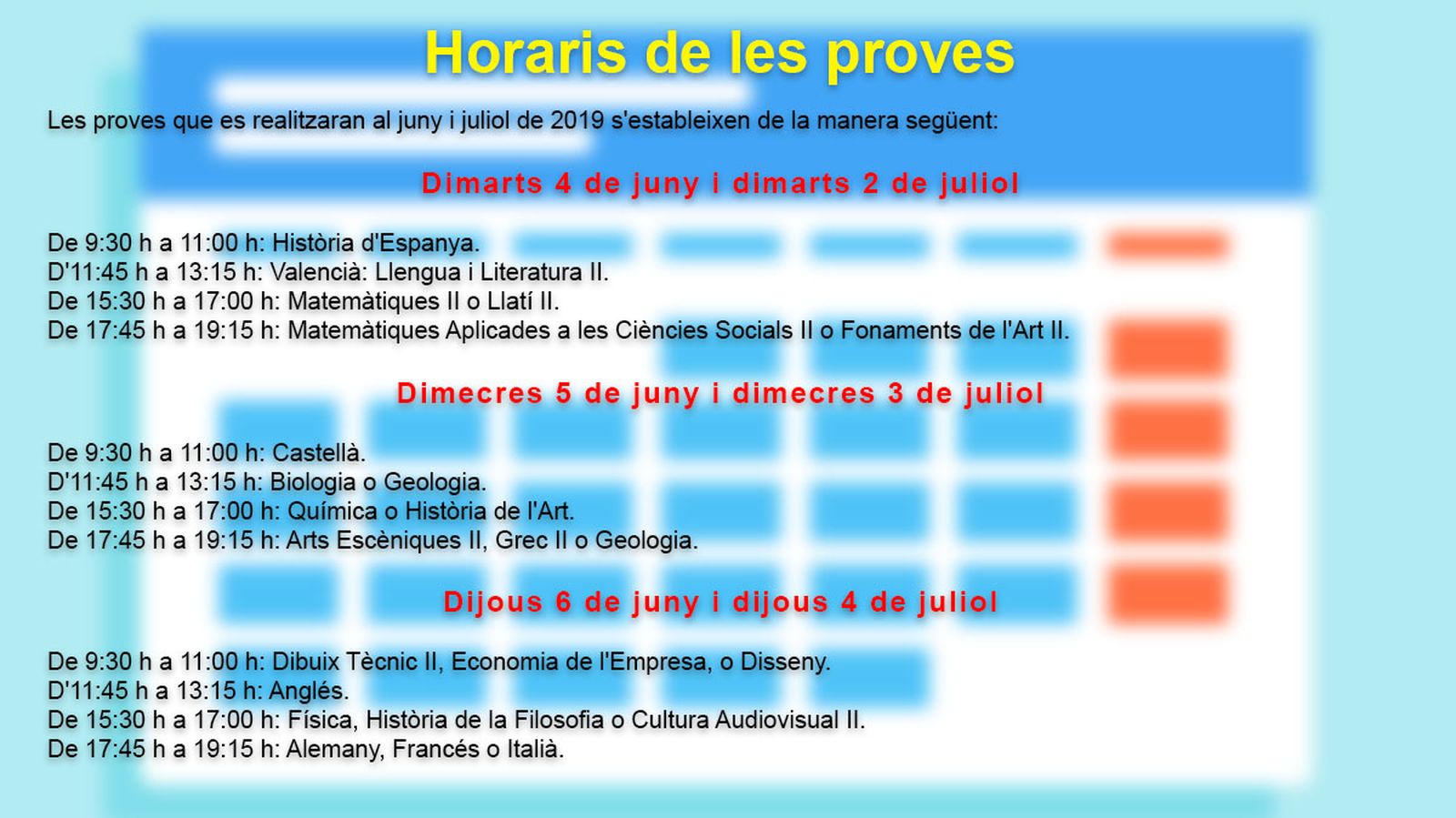 Horaris de les proves

Les proves que es realitzaran al juny i juliol de 2019 s'estableixen de la manera següent:

Dimarts 4 de juny i dimarts 2 de juliol

De 9:30 h a 11:00 h: Història d'Espanya.
D'11:45 h a 13:15 h: Valencià: Llengua i Literatura II.
De 15:30 h a 17:00 h: Matemàtiques II o Llatí II.
De 17:45 h a 19:15 h: Matemàtiques Aplicades a les Ciències Socials II o Fonaments de l'Art II.

Dimecres 5 de juny i dimecres 3 de juliol

De 9:30 h a 11:00 h: Castellà.
D'11:45 h a 13:15 h: Biologia o Geologia.
De 15:30 h a 17:00 h: Química o Història de l'Art.
De 17:45 h a 19:15 h: Arts Escèniques II, Grec II o Geologia.

Dijous 6 de juny i dijous 4 de juliol

De 9:30 h a 11:00 h: Dibuix Tècnic II, Economia de l'Empresa, o Disseny.
D'11:45 h a 13:15 h: Anglés.
De 15:30 h a 17:00 h: Física, Història de la Filosofia o Cultura Audiovisual II.
De 17:45 h a 19:15 h: Alemany, Francés o Italià.